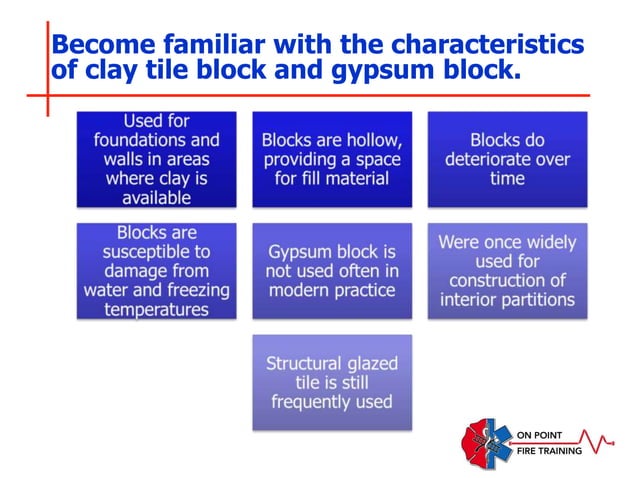 Become familiar with the characteristics of clay tile block and gypsum block.

Used for foundations and walls in areas where clay is available

Blocks are hollow, providing a space for fill material

Blocks do deteriorate over time

Blocks are susceptible to damage from water and freezing temperatures

Gypsum block is not used often in modern practice

Were once widely used for construction of interior partitions

Structural glazed tile is still frequently used

ON POINT FIRE TRAINING